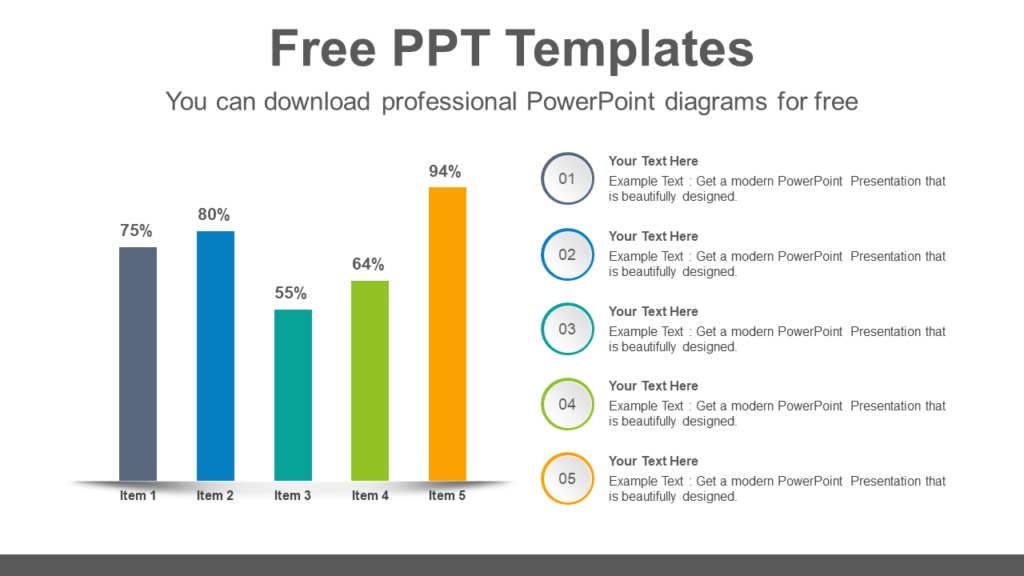 Free PPT Templates

You can download professional PowerPoint diagrams for free

75%
80%
55%
64%
94%

Item 1
Item 2
Item 3
Item 4
Item 5

01
Your Text Here
Example Text : Get a modern PowerPoint Presentation that is beautifully designed.

02
Your Text Here
Example Text : Get a modern PowerPoint Presentation that is beautifully designed.

03
Your Text Here
Example Text : Get a modern PowerPoint Presentation that is beautifully designed.

04
Your Text Here
Example Text : Get a modern PowerPoint Presentation that is beautifully designed.

05
Your Text Here
Example Text : Get a modern PowerPoint Presentation that is beautifully designed.